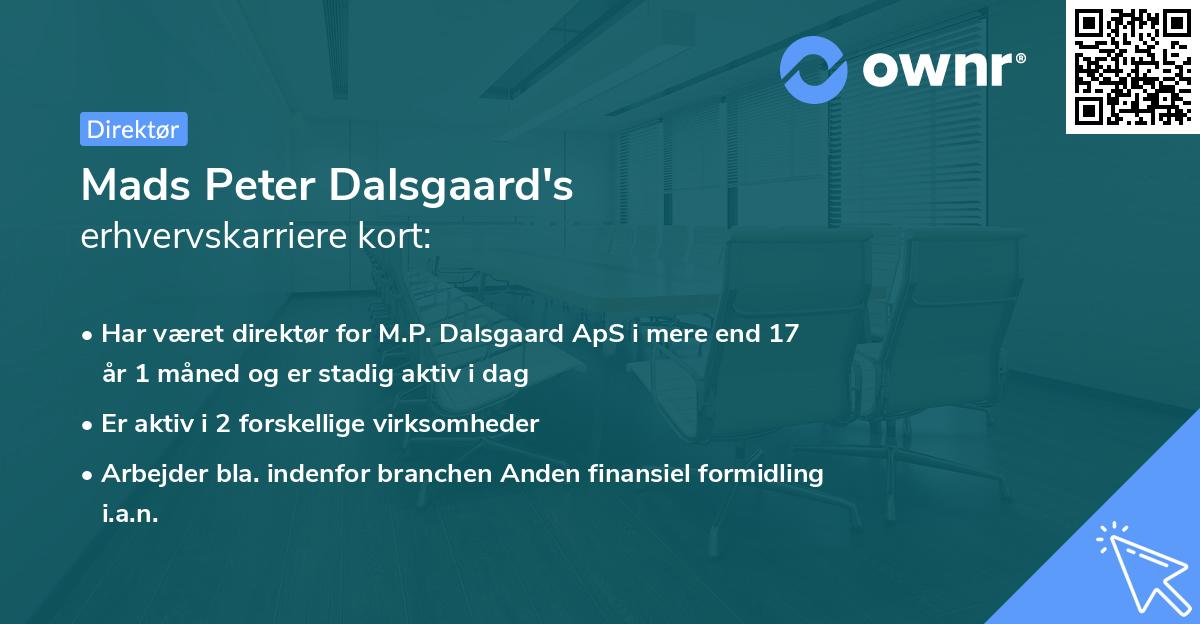 ownr®

Direktør

Mads Peter Dalsgaard's
erhvervskarriere kort:

• Har været direktør for M.P. Dalsgaard ApS i mere end 17 år 1 måned og er stadig aktiv i dag

• Er aktiv i 2 forskellige virksomheder

• Arbejder bla. indenfor branchen Anden finansiel formidling i.a.n.